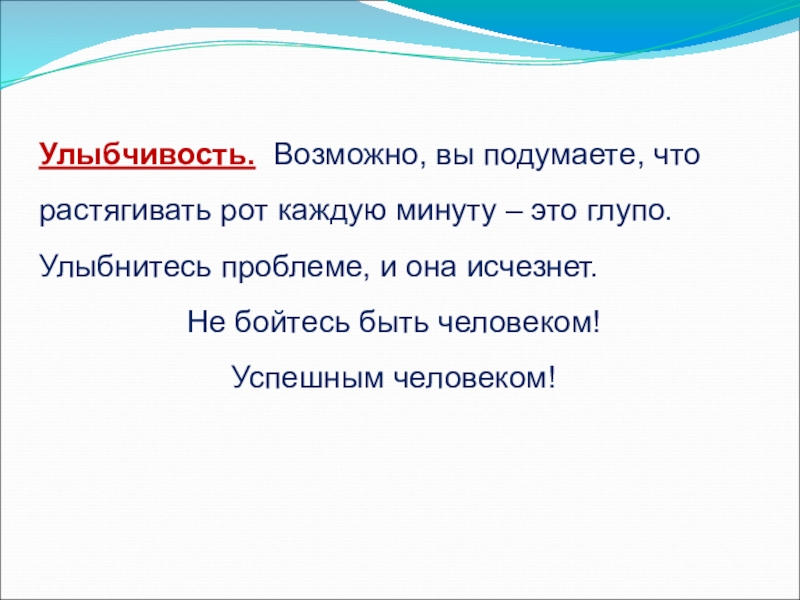 Улыбчивость. Возможно, вы подумаете, что растягивать рот каждую минуту – это глупо. Улыбнитесь проблеме, и она исчезнет.

Не бойтесь быть человеком!

Успешным человеком!